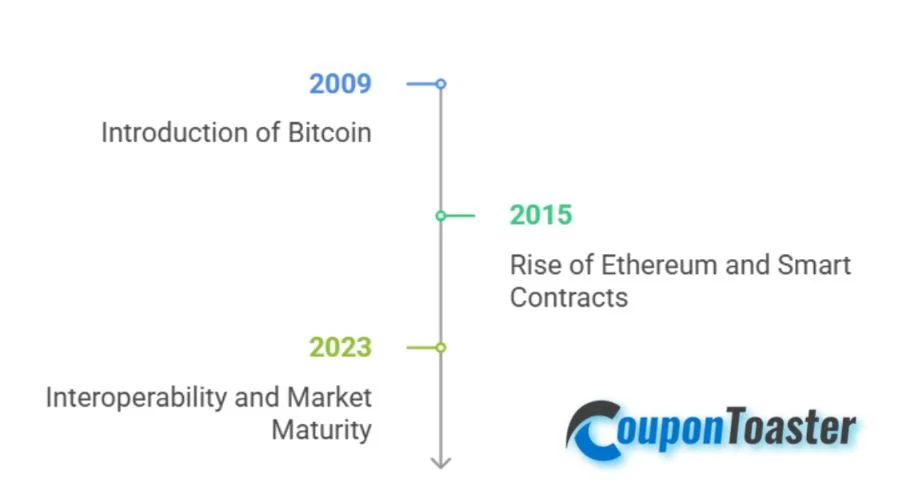 2009
Introduction of Bitcoin

2015
Rise of Ethereum and Smart Contracts

2023
Interoperability and Market Maturity

CouponToaster